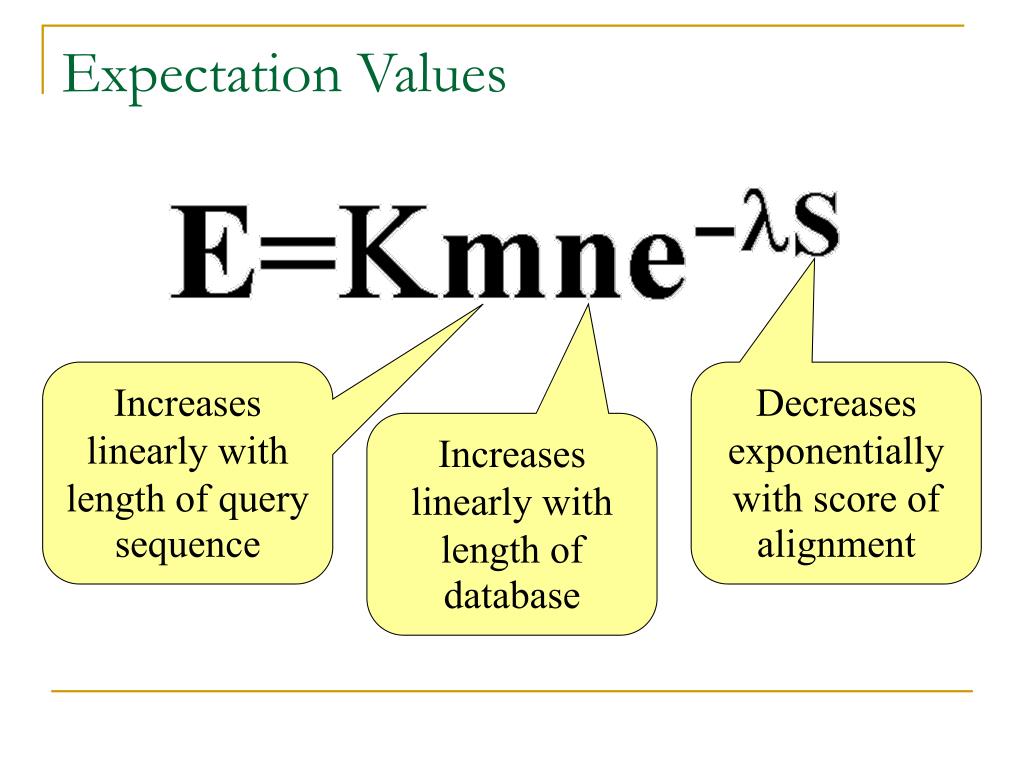 Expectation Values

$E=Kmne^{-\lambda S}$

Increases linearly with length of query sequence

Increases linearly with length of database

Decreases exponentially with score of alignment